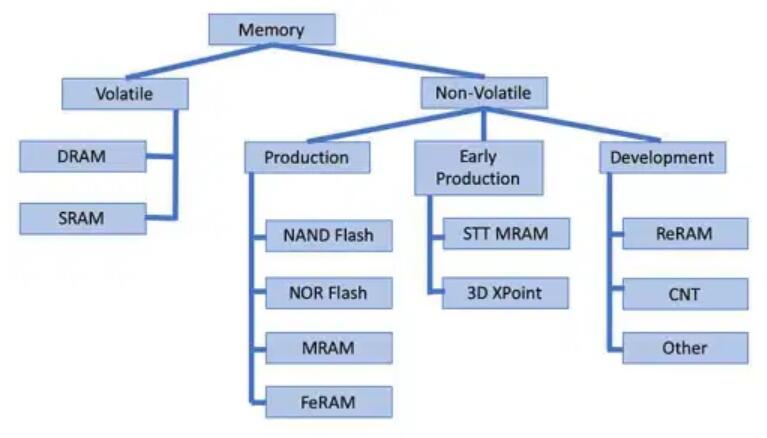 Memory

Volatile

DRAM

SRAM

Non-Volatile

Production

NAND Flash

NOR Flash

MRAM

FeRAM

Early Production

STT MRAM

3D XPoint

Development

ReRAM

CNT

Other